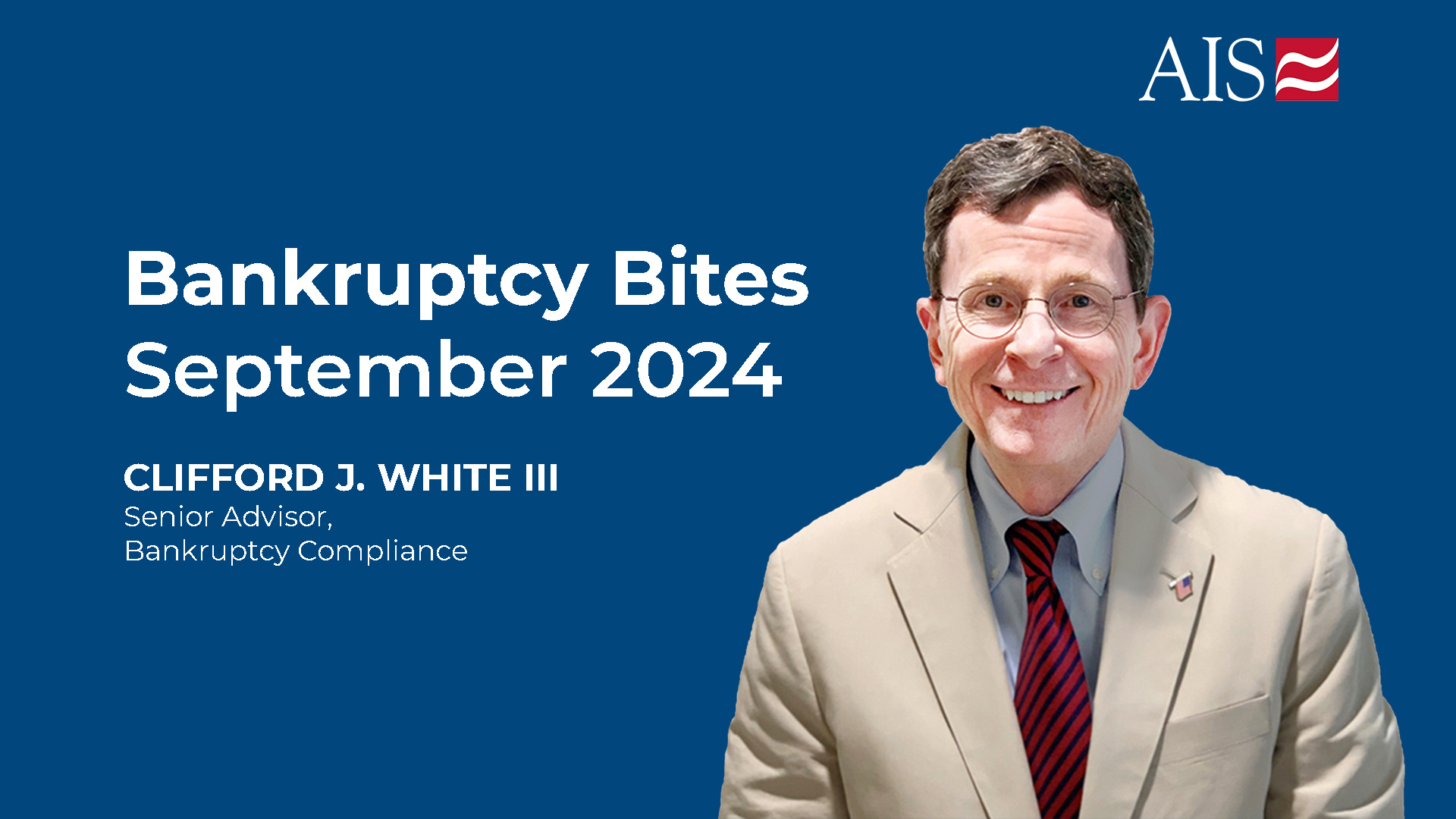 AIS

Bankruptcy Bites
September 2024

CLIFFORD J. WHITE III
Senior Advisor,
Bankruptcy Compliance